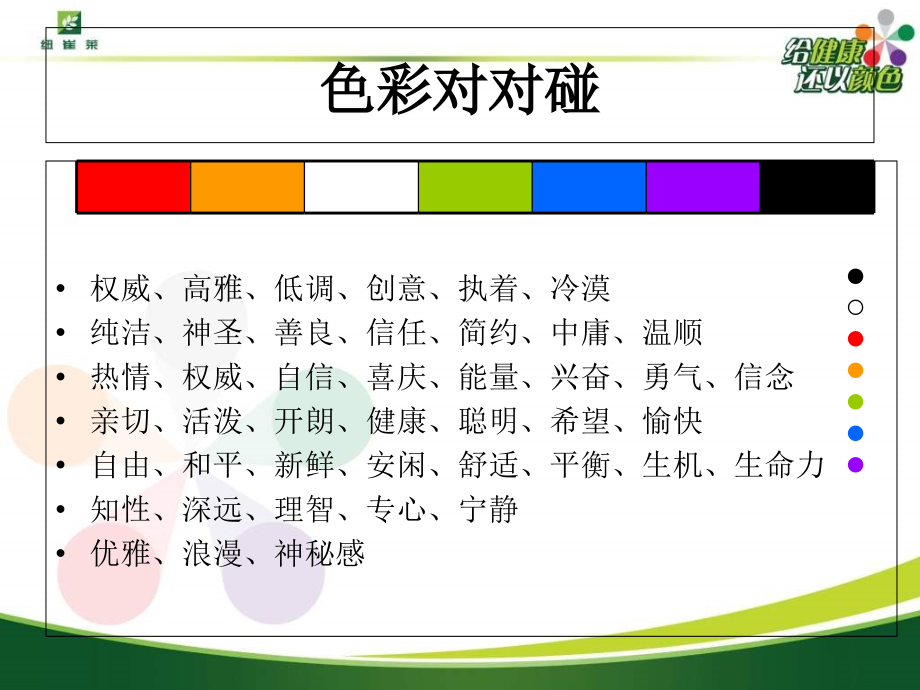 纽崔莱

给健康
还以颜色

色彩对对碰

• 权威、高雅、低调、创意、执着、冷漠
• 纯洁、神圣、善良、信任、简约、中庸、温顺
• 热情、权威、自信、喜庆、能量、兴奋、勇气、信念
• 亲切、活泼、开朗、健康、聪明、希望、愉快
• 自由、和平、新鲜、安闲、舒适、平衡、生机、生命力
• 知性、深远、理智、专心、宁静
• 优雅、浪漫、神秘感